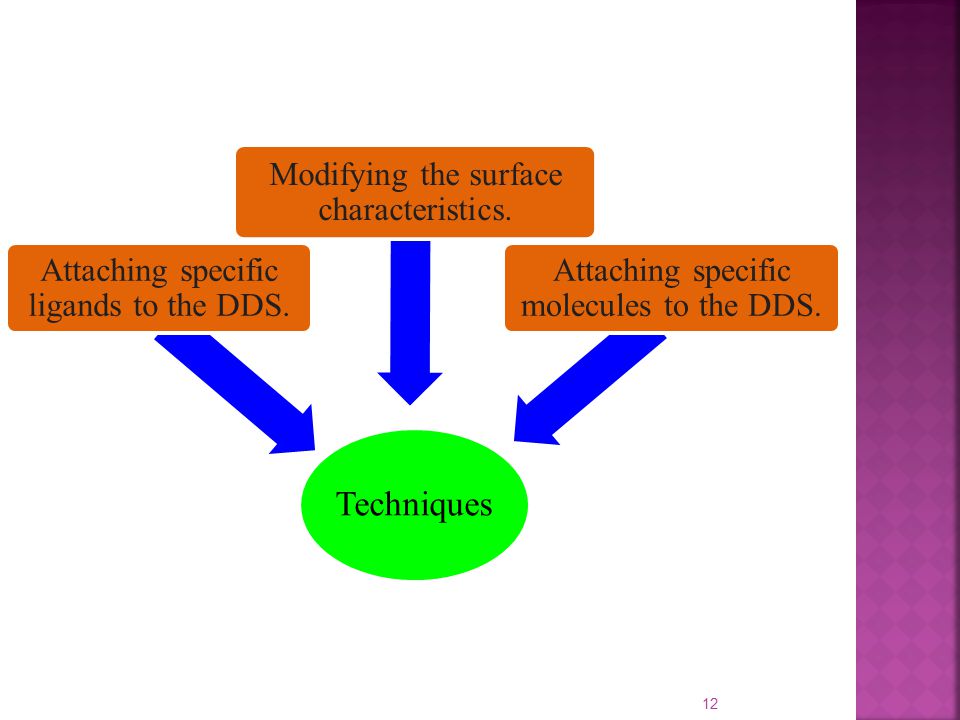 Modifying the surface characteristics.

Attaching specific ligands to the DDS.

Attaching specific molecules to the DDS.

Techniques

12